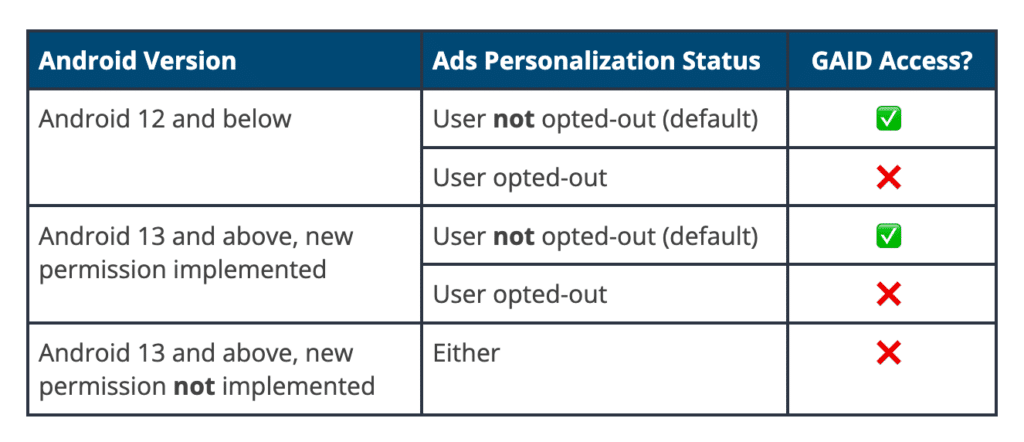 | Android Version | Ads Personalization Status | GAID Access? |
|---|---|---|
| Android 12 and below | User **not** opted-out (default) | ✅ |
| | User opted-out | ❌ |
| Android 13 and above, new permission implemented | User **not** opted-out (default) | ✅ |
| | User opted-out | ❌ |
| Android 13 and above, new permission **not** implemented | Either | ❌ |